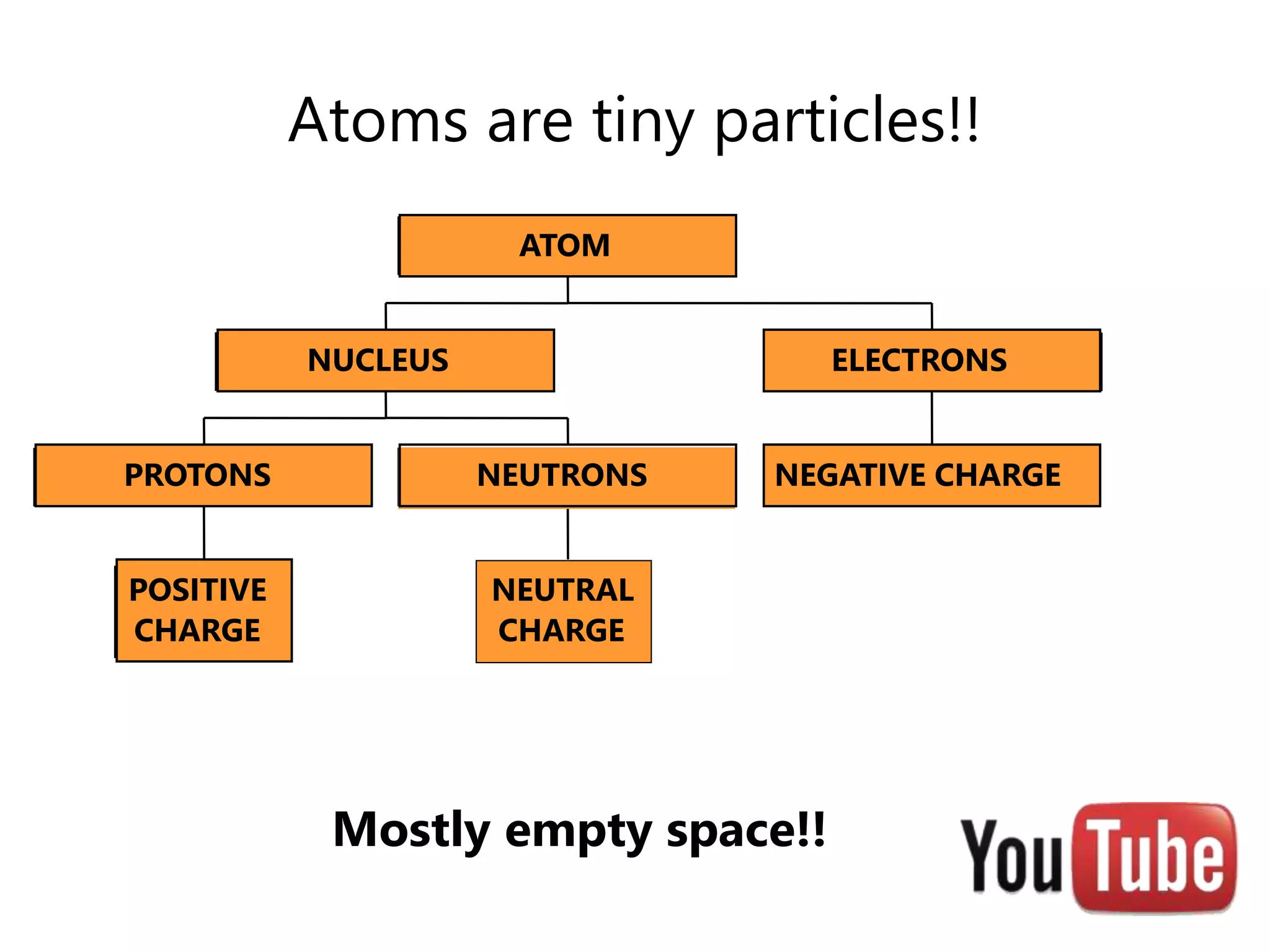 Atoms are tiny particles!!

ATOM

NUCLEUS

ELECTRONS

PROTONS

NEUTRONS

NEGATIVE CHARGE

POSITIVE CHARGE

NEUTRAL CHARGE

Mostly empty space!!

YouTube